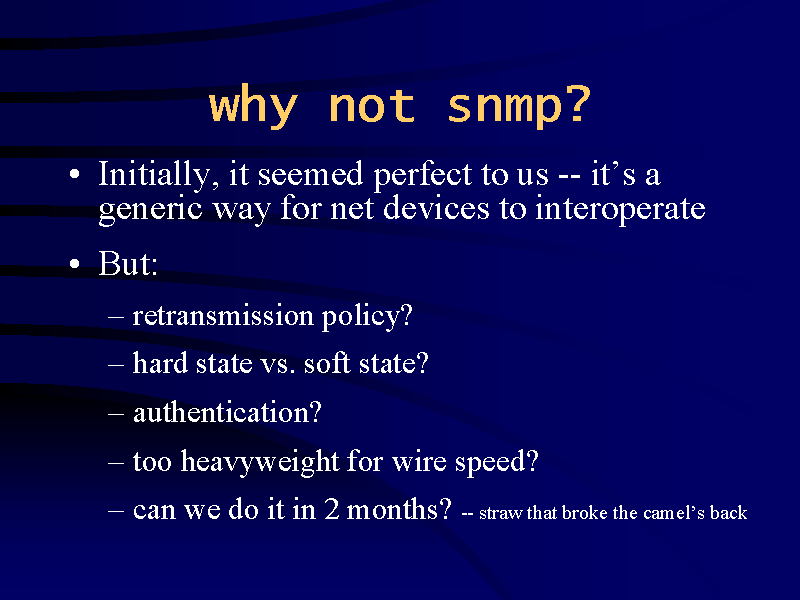 why not snmp?

• Initially, it seemed perfect to us -- it's a generic way for net devices to interoperate

• But:

– retransmission policy?

– hard state vs. soft state?

– authentication?

– too heavyweight for wire speed?

– can we do it in 2 months? -- straw that broke the camel's back